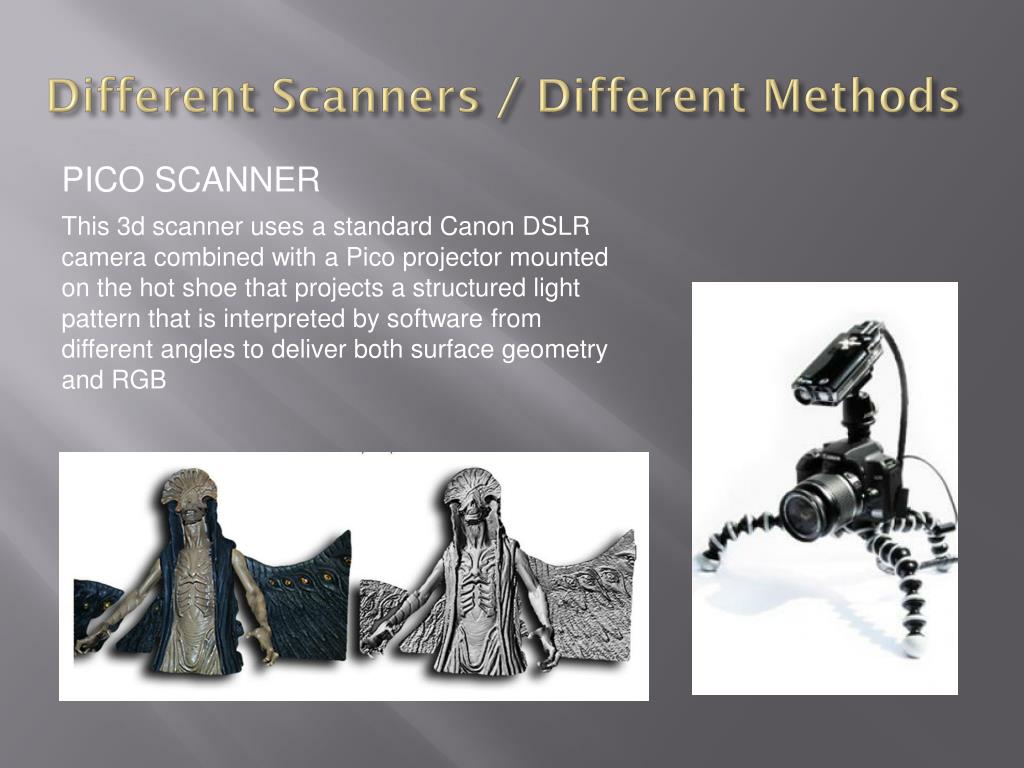 Different Scanners / Different Methods

PICO SCANNER

This 3d scanner uses a standard Canon DSLR camera combined with a Pico projector mounted on the hot shoe that projects a structured light pattern that is interpreted by software from different angles to deliver both surface geometry and RGB